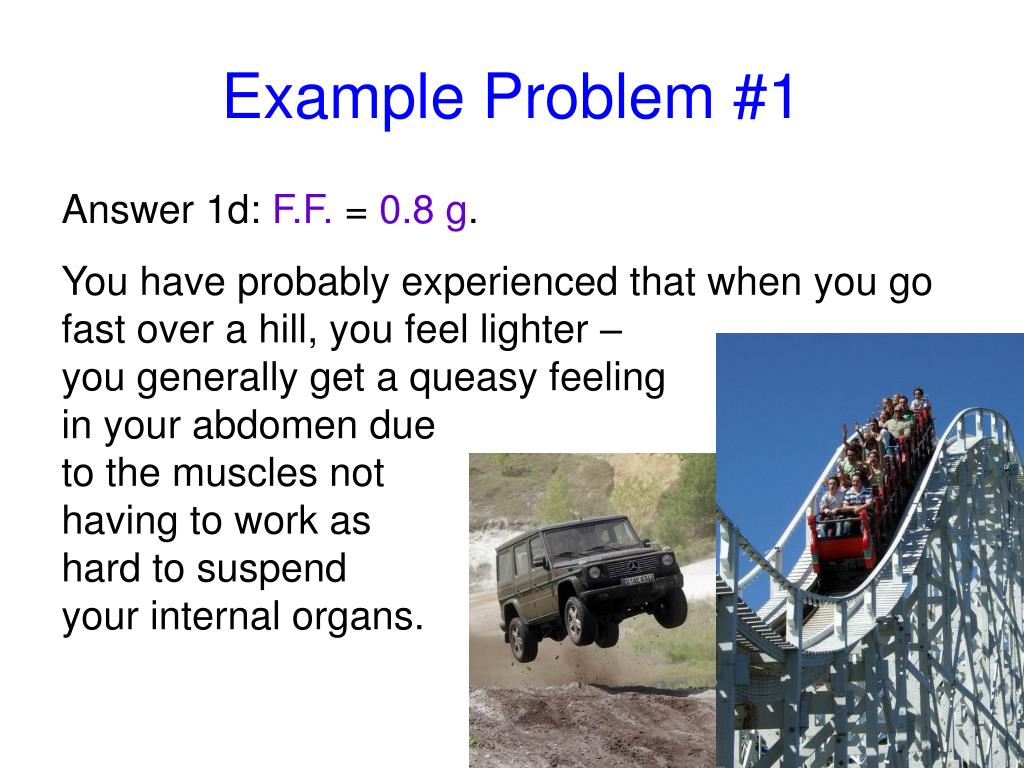 Example Problem #1

Answer 1d: F.F. = 0.8 g.

You have probably experienced that when you go fast over a hill, you feel lighter – you generally get a queasy feeling in your abdomen due to the muscles not having to work as hard to suspend your internal organs.